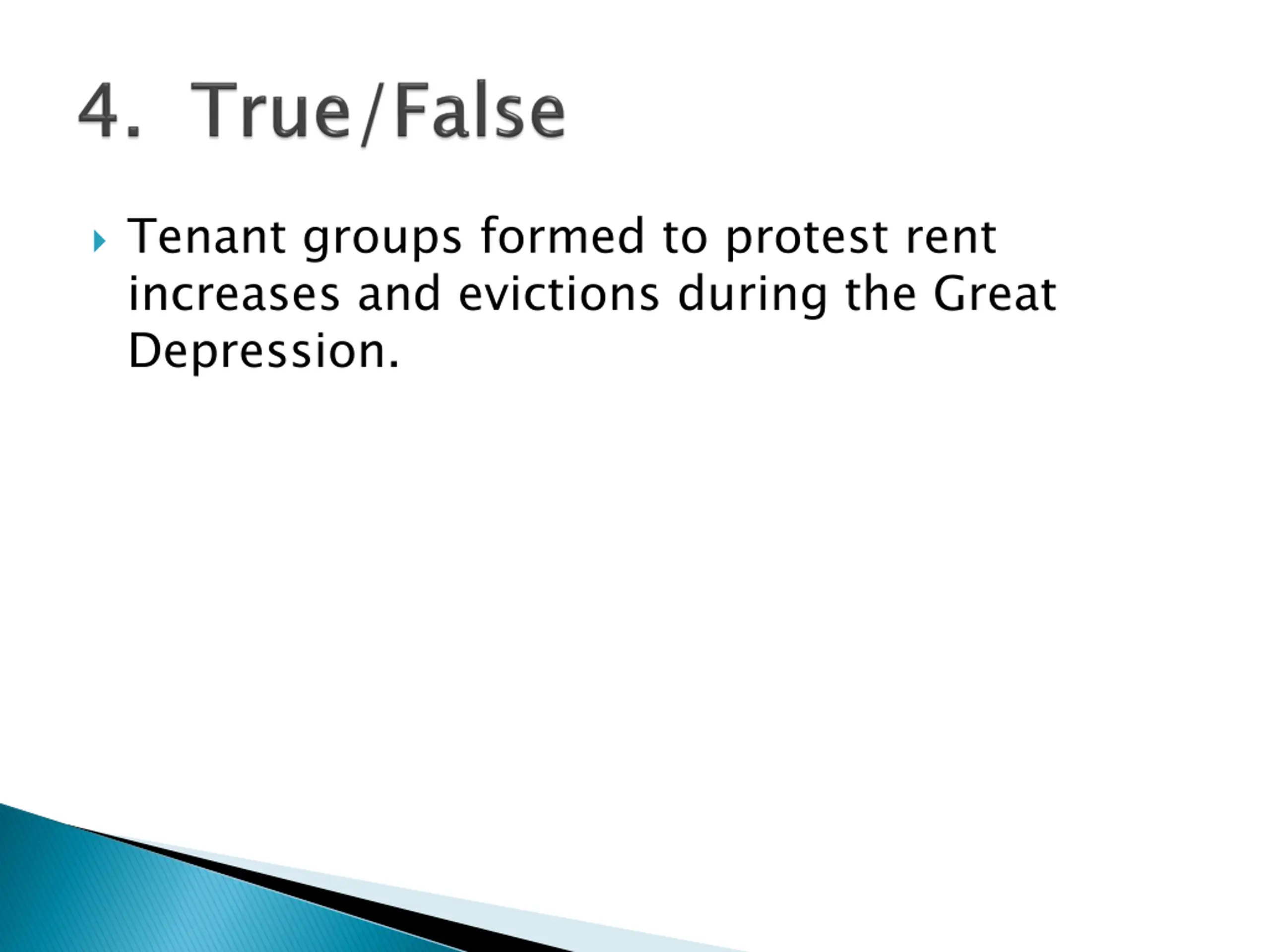 4. True/False

Tenant groups formed to protest rent increases and evictions during the Great Depression.